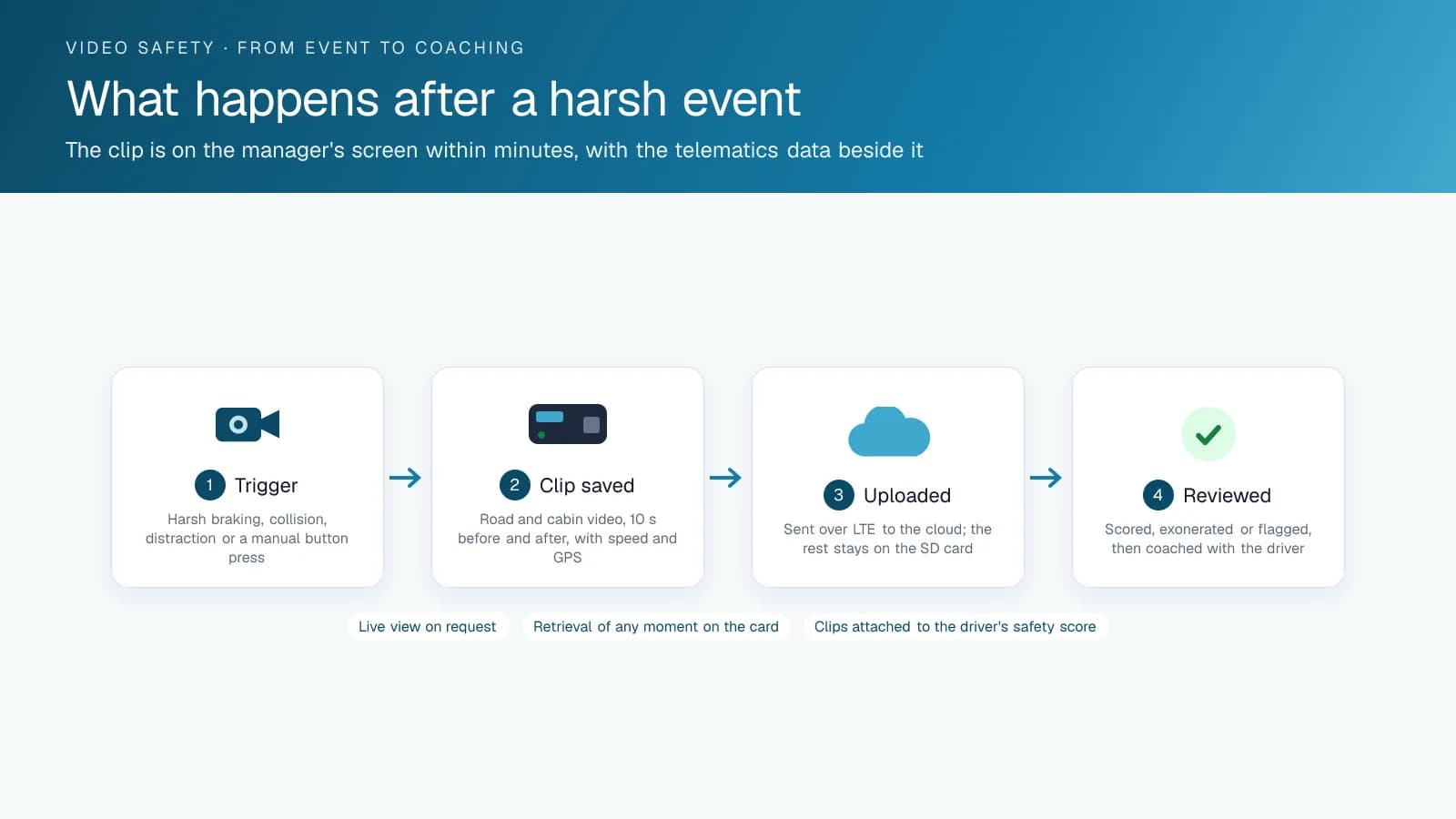 VIDEO SAFETY · FROM EVENT TO COACHING

What happens after a harsh event

The clip is on the manager's screen within minutes, with the telematics data beside it

1 Trigger

Harsh braking, collision, distraction or a manual button press

2 Clip saved

Road and cabin video, 10 s before and after, with speed and GPS

3 Uploaded

Sent over LTE to the cloud; the rest stays on the SD card

4 Reviewed

Scored, exonerated or flagged, then coached with the driver

Live view on request

Retrieval of any moment on the card

Clips attached to the driver's safety score